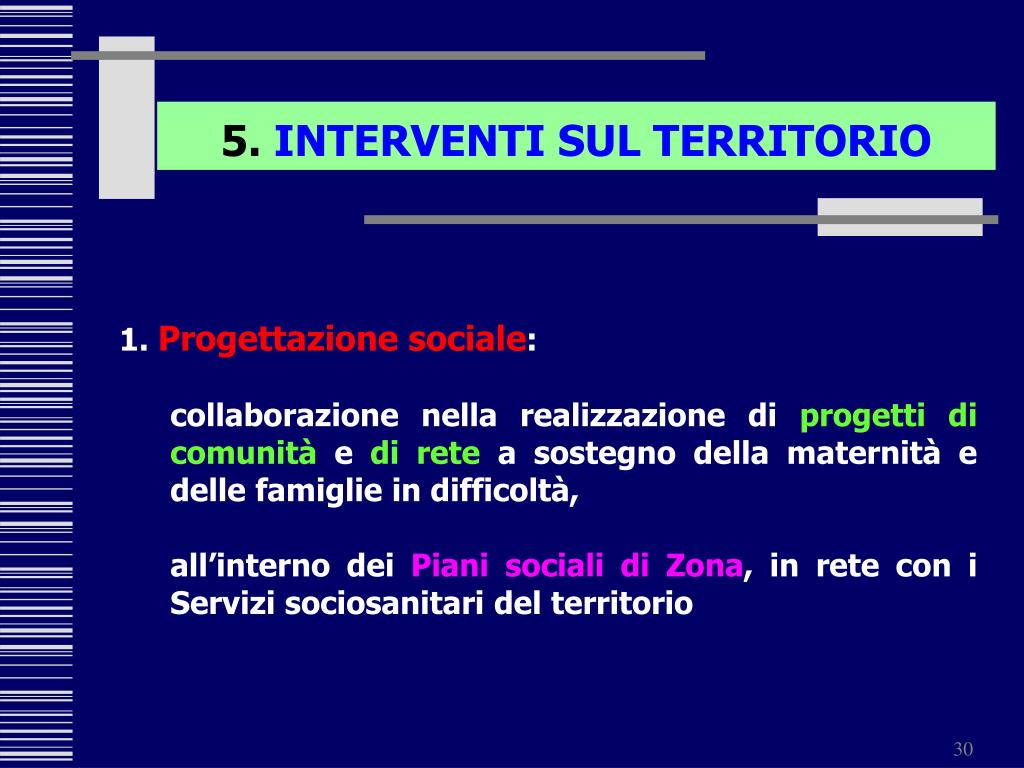 5. INTERVENTI SUL TERRITORIO

1. Progettazione sociale:

collaborazione nella realizzazione di progetti di comunità e di rete a sostegno della maternità e delle famiglie in difficoltà,

all’interno dei Piani sociali di Zona, in rete con i Servizi sociosanitari del territorio

30